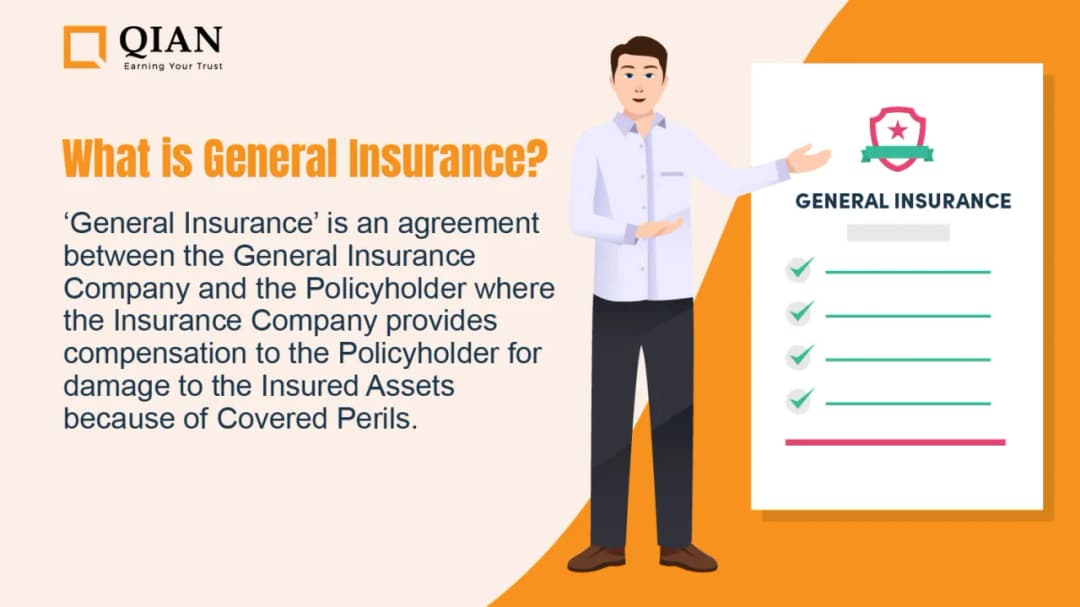 QIAN
Earning Your Trust

What is General Insurance?

‘General Insurance’ is an agreement between the General Insurance Company and the Policyholder where the Insurance Company provides compensation to the Policyholder for damage to the Insured Assets because of Covered Perils.

GENERAL INSURANCE